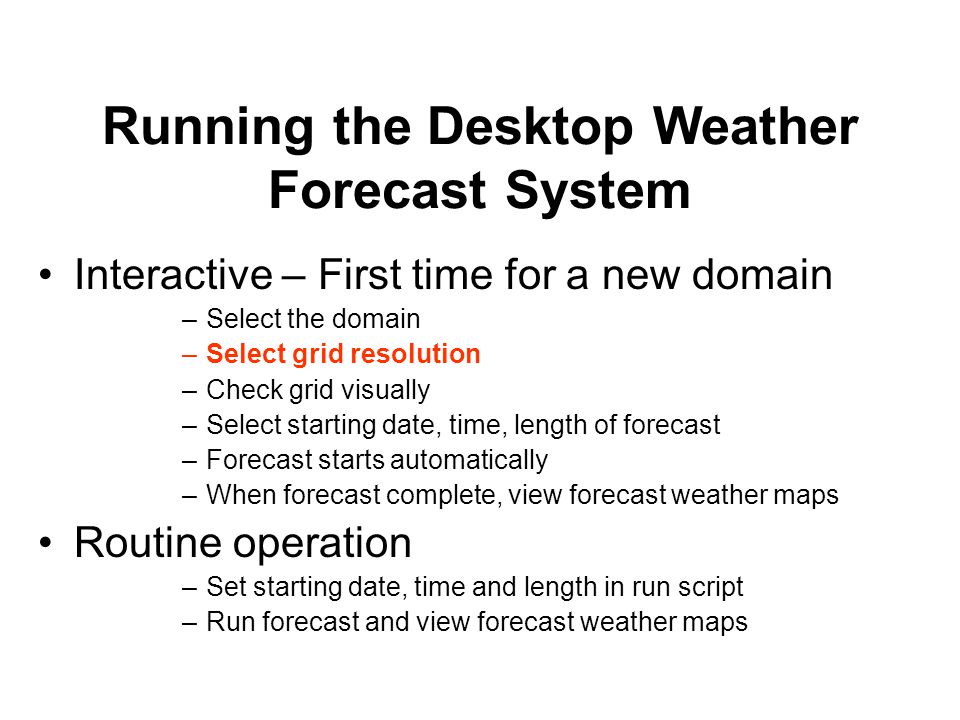 Running the Desktop Weather Forecast System

• Interactive – First time for a new domain
– Select the domain
– Select grid resolution
– Check grid visually
– Select starting date, time, length of forecast
– Forecast starts automatically
– When forecast complete, view forecast weather maps

• Routine operation
– Set starting date, time and length in run script
– Run forecast and view forecast weather maps